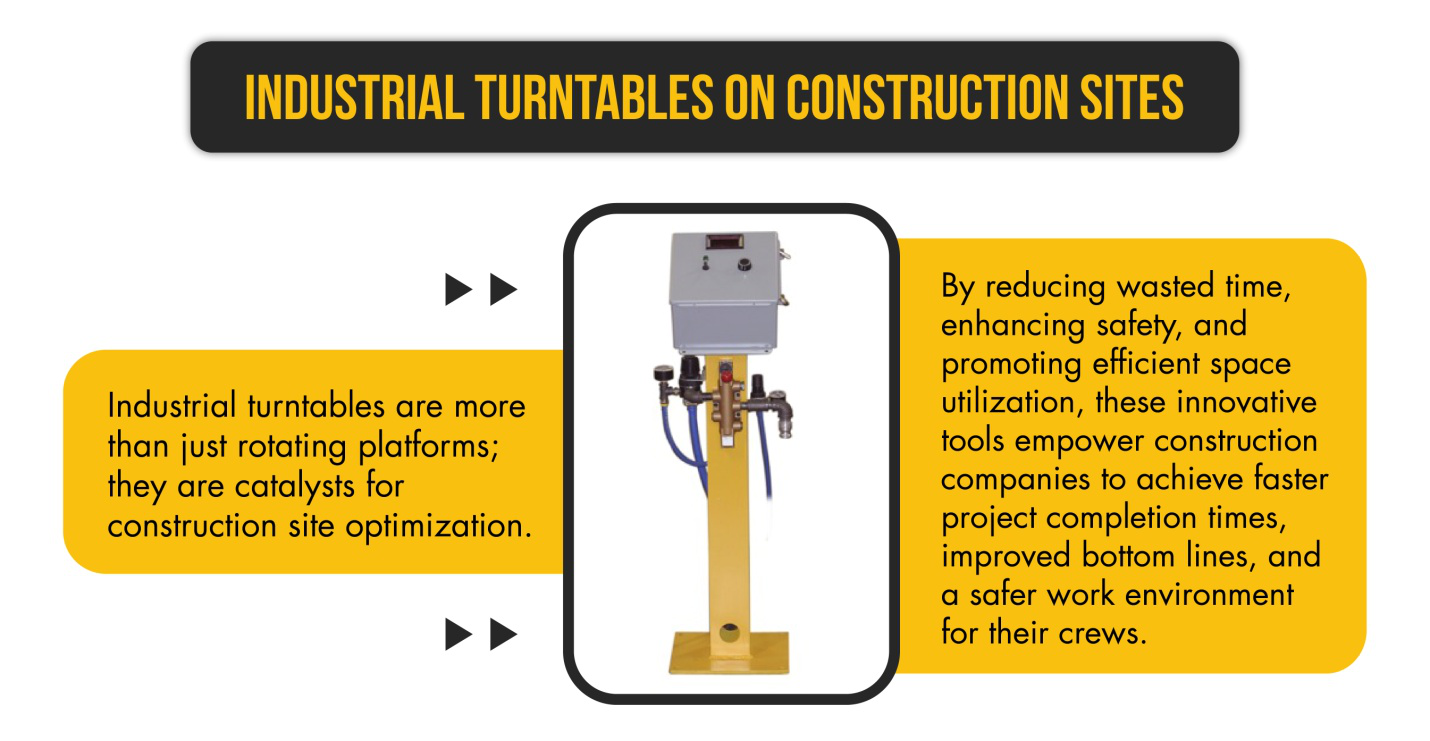 INDUSTRIAL TURNTABLES ON CONSTRUCTION SITES

Industrial turntables are more than just rotating platforms; they are catalysts for construction site optimization.

By reducing wasted time, enhancing safety, and promoting efficient space utilization, these innovative tools empower construction companies to achieve faster project completion times, improved bottom lines, and a safer work environment for their crews.